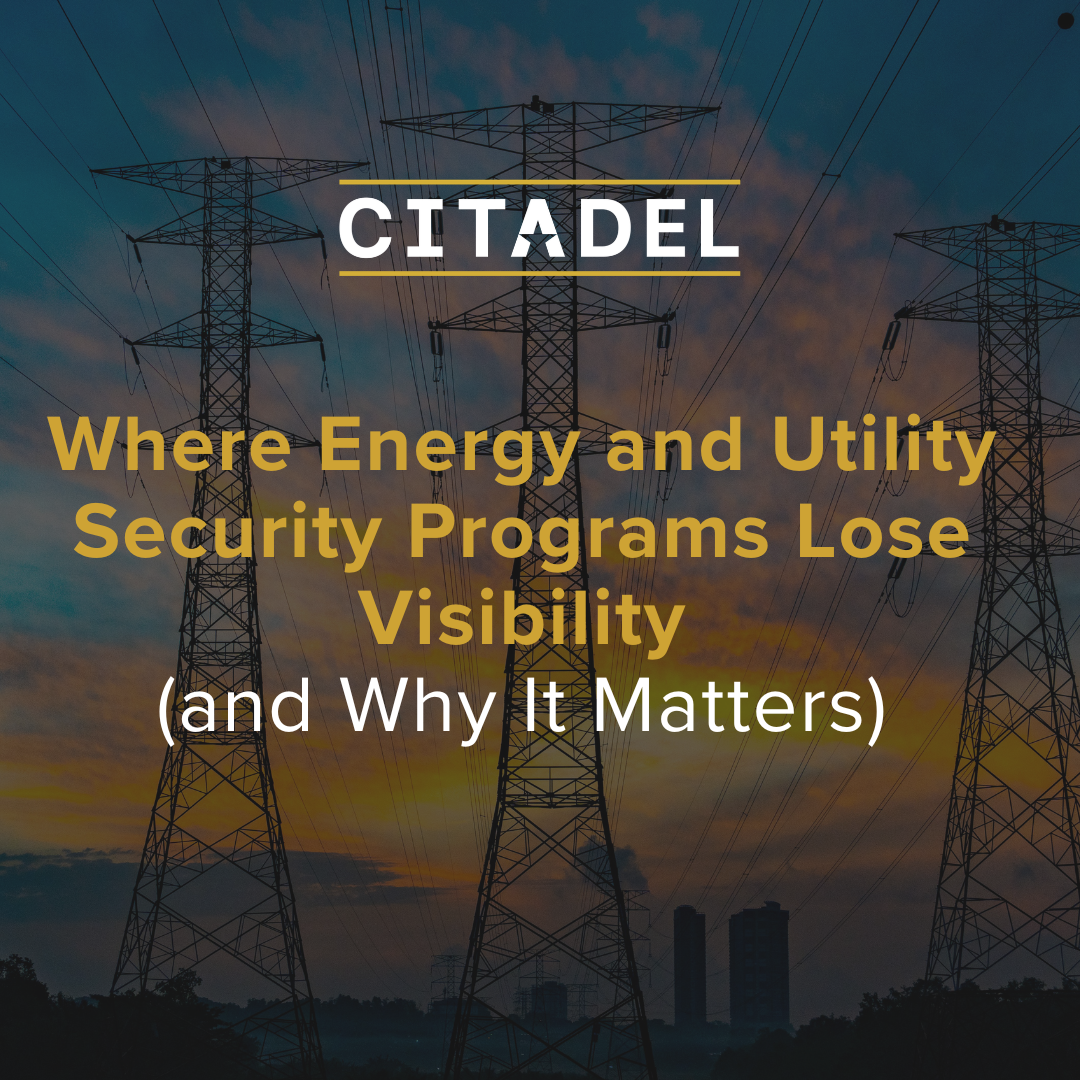 CITADEL

Where Energy and Utility Security Programs Lose Visibility
(and Why It Matters)